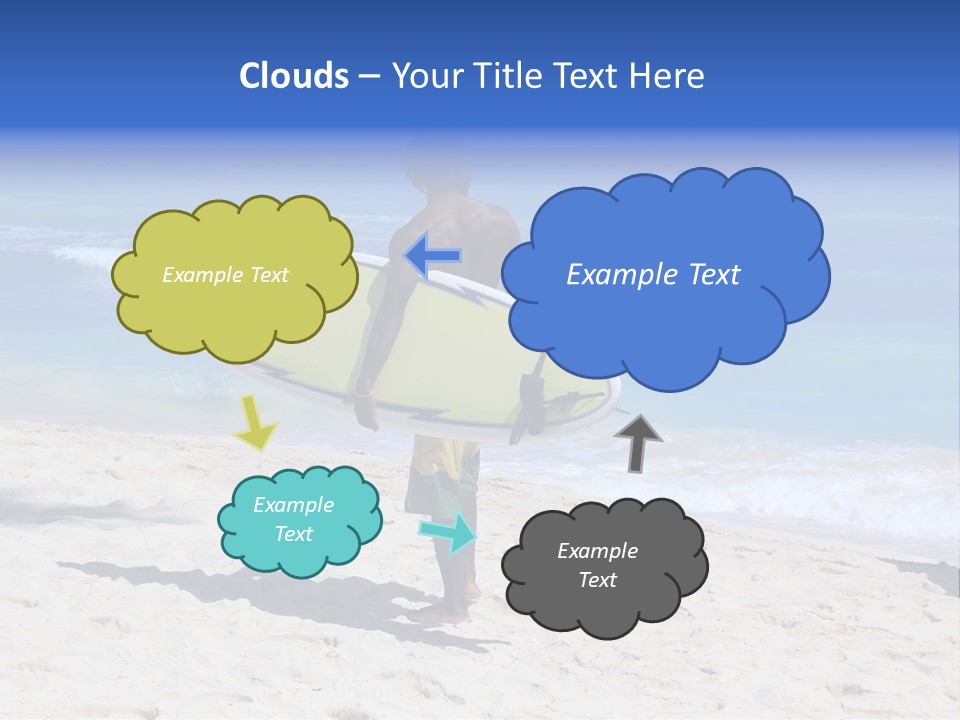 Clouds – Your Title Text Here

Example Text

Example Text

Example Text

Example Text